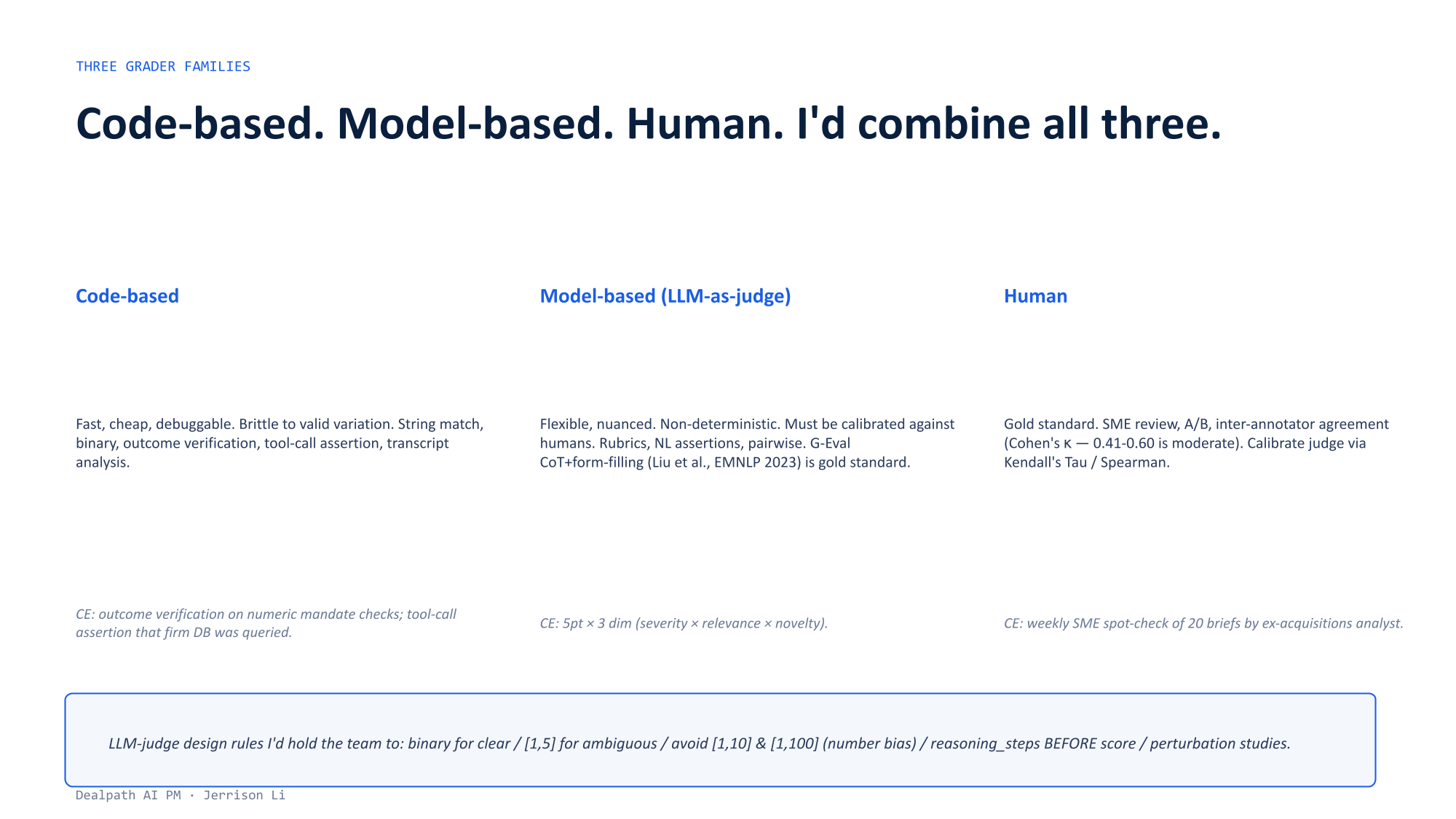 THREE GRADER FAMILIES

Code-based. Model-based. Human. I'd combine all three.

Code-based

Fast, cheap, debuggable. Brittle to valid variation. String match, binary, outcome verification, tool-call assertion, transcript analysis.

CE: outcome verification on numeric mandate checks; tool-call assertion that firm DB was queried.

Model-based (LLM-as-judge)

Flexible, nuanced. Non-deterministic. Must be calibrated against humans. Rubrics, NL assertions, pairwise. G-Eval CoT+form-filling (Liu et al., EMNLP 2023) is gold standard.

CE: 5pt × 3 dim (severity × relevance × novelty).

Human

Gold standard. SME review, A/B, inter-annotator agreement (Cohen's κ — 0.41-0.60 is moderate). Calibrate judge via Kendall's Tau / Spearman.

CE: weekly SME spot-check of 20 briefs by ex-acquisitions analyst.

LLM-judge design rules I'd hold the team to: binary for clear / [1,5] for ambiguous / avoid [1,10] & [1,100] (number bias) / reasoning_steps BEFORE score / perturbation studies.

Dealpath AI PM · Jerrison Li